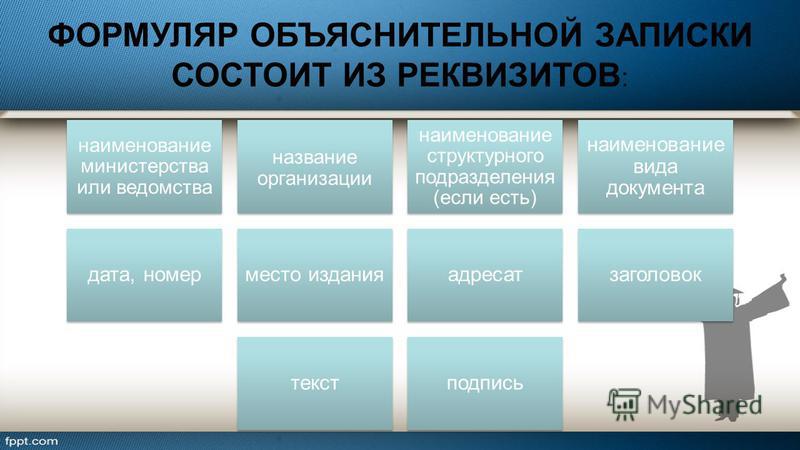 ФОРМУЛЯР ОБЪЯСНИТЕЛЬНОЙ ЗАПИСКИ СОСТОИТ ИЗ РЕКВИЗИТОВ:

наименование министерства или ведомства

название организации

наименование структурного подразделения (если есть)

наименование вида документа

дата, номер

место издания

адресат

заголовок

текст

подпись

MyShared

fppt.com